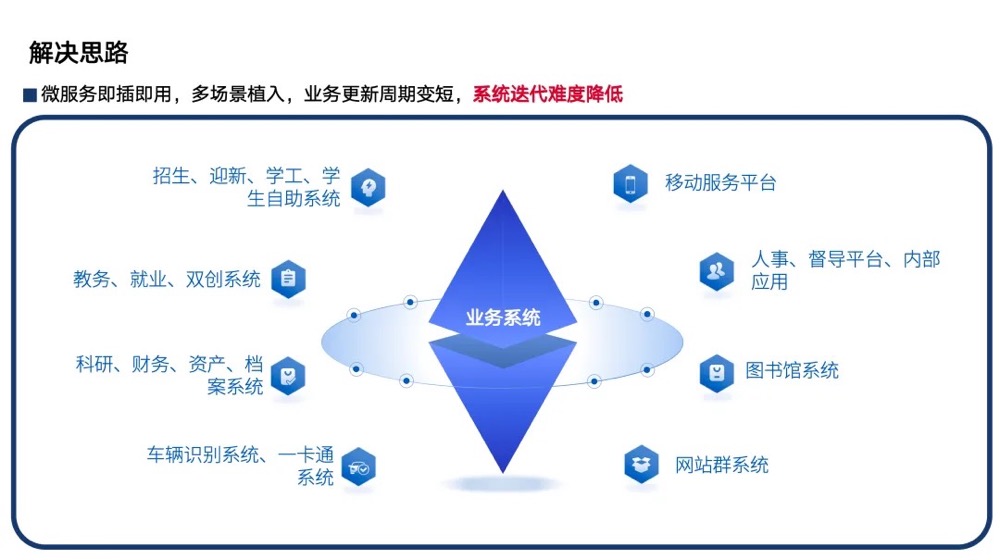 解决思路

微服务即插即用，多场景植入，业务更新周期变短，系统迭代难度降低

招生、迎新、学工、学生自助系统

教务、就业、双创系统

科研、财务、资产、档案系统

车辆识别系统、一卡通系统

业务系统

移动服务平台

人事、督导平台、内部应用

图书馆系统

网站群系统